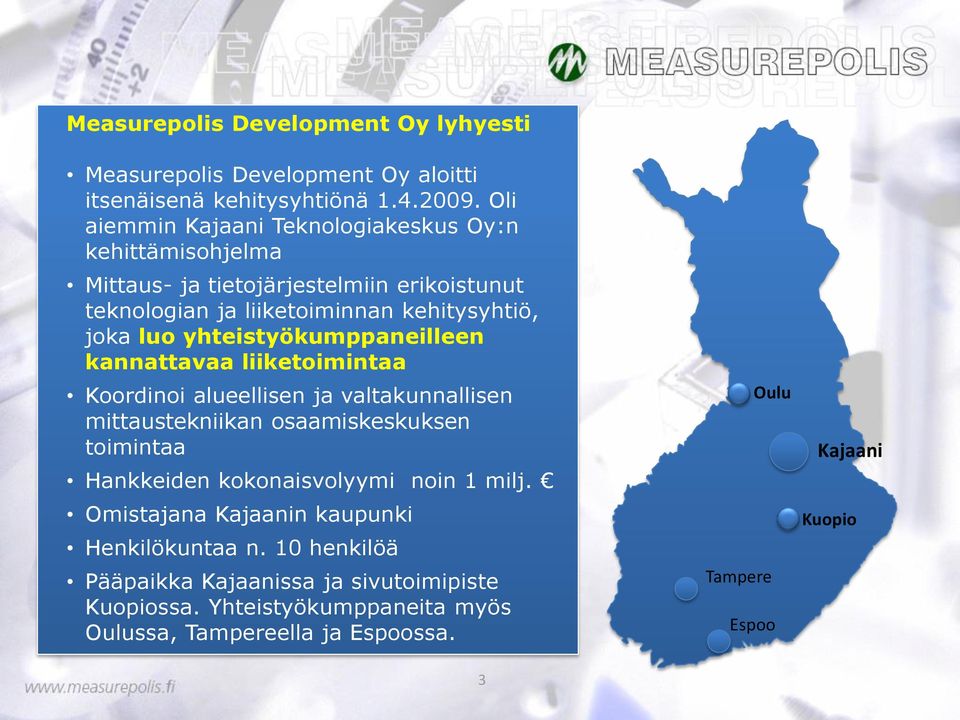 MEASUREPOLIS

Measurepolis Development Oy lyhyesti

• Measurepolis Development Oy aloitti itsenäisenä kehitysyhtiönä 1.4.2009. Oli aiemmin Kajaani Teknologiakeskus Oy:n kehittämisohjelma

• Mittaus- ja tietojärjestelmiin erikoistunut teknologian ja liiketoiminnan kehitysyhtiö, joka luo yhteistyökumppaneilleen kannattavaa liiketoimintaa

• Koordinoi alueellisen ja valtakunnallisen mittaustekniikan osaamiskeskuksen toimintaa

• Hankkeiden kokonaisvolyymi noin 1 milj. €

• Omistajana Kajaanin kaupunki

• Henkilökuntaa n. 10 henkilöä

• Pääpaikka Kajaanissa ja sivutoimipiste Kuopiossa. Yhteistyökumppaneita myös Oulussa, Tampereella ja Espoossa.

Oulu

Kajaani

Kuopio

Tampere

Espoo

www.measurepolis.fi

3